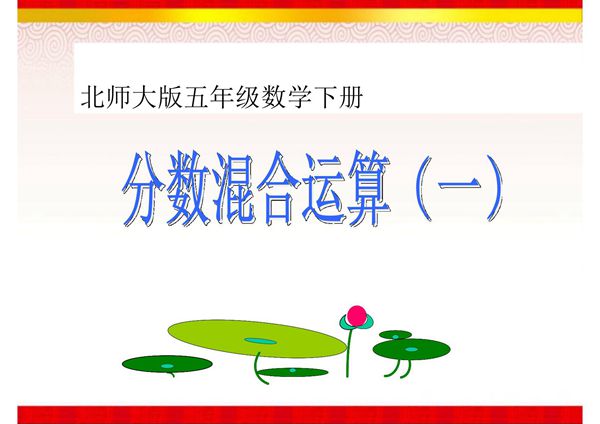 北师大版五年级数学下册

分数混合运算（一）